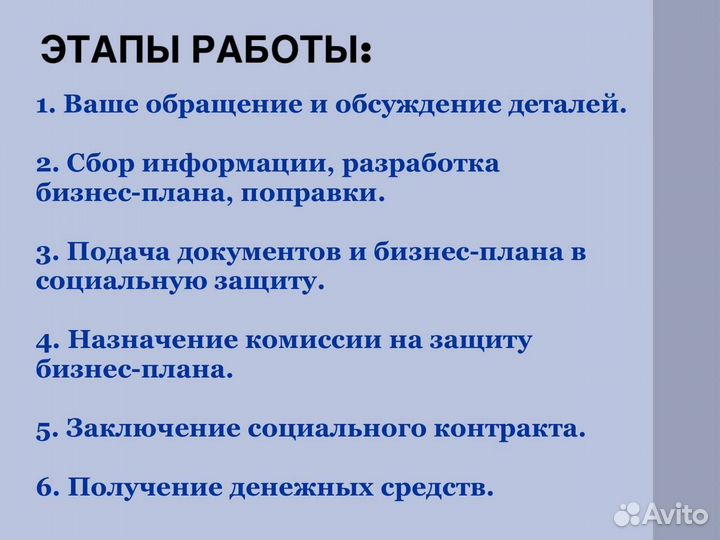 ЭТАПЫ РАБОТЫ:

1. Ваше обращение и обсуждение деталей.

2. Сбор информации, разработка бизнес-плана, поправки.

3. Подача документов и бизнес-плана в социальную защиту.

4. Назначение комиссии на защиту бизнес-плана.

5. Заключение социального контракта.

6. Получение денежных средств.

Avito